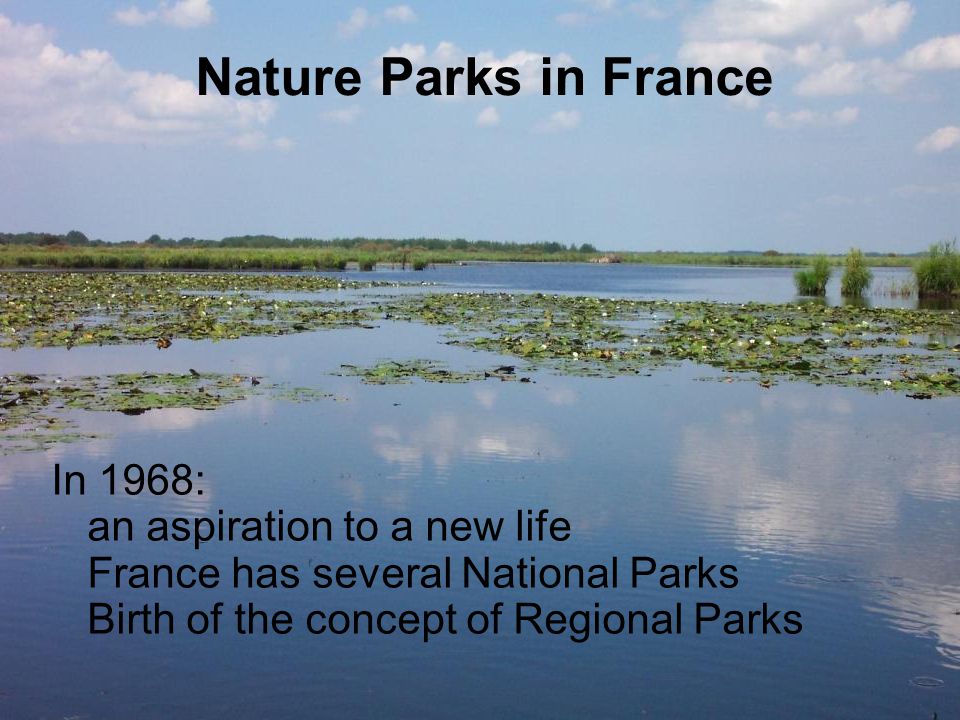 Nature Parks in France

In 1968:
an aspiration to a new life
France has several National Parks
Birth of the concept of Regional Parks